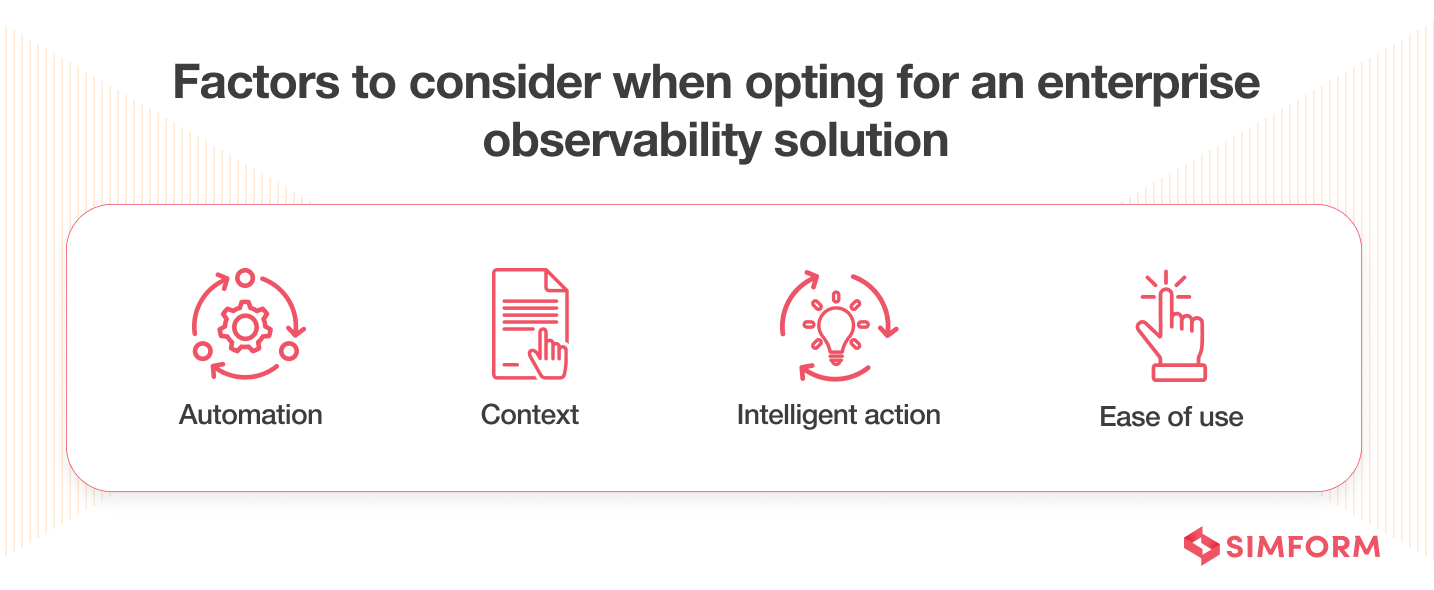 Factors to consider when opting for an enterprise observability solution

Automation

Context

Intelligent action

Ease of use

SIMFORM